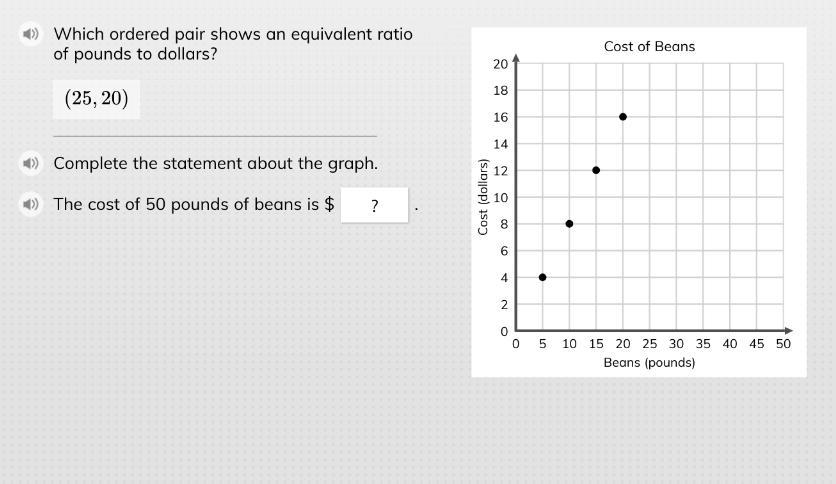 Which ordered pair shows an equivalent ratio of pounds to dollars?

$(25, 20)$

Complete the statement about the graph.

The cost of 50 pounds of beans is $ ? .

Cost of Beans

Cost (dollars)

20
18
16
14
12
10
8
6
4
2
0

0 5 10 15 20 25 30 35 40 45 50

Beans (pounds)